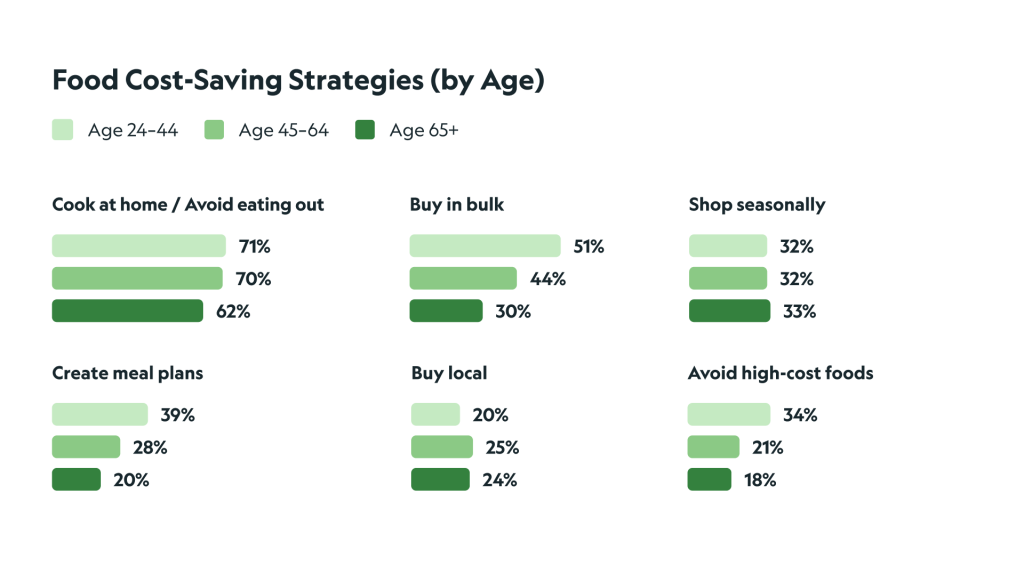 Food Cost-Saving Strategies (by Age)

Age 24–44 Age 45–64 Age 65+

Cook at home / Avoid eating out
71%
70%
62%

Buy in bulk
51%
44%
30%

Shop seasonally
32%
32%
33%

Create meal plans
39%
28%
20%

Buy local
20%
25%
24%

Avoid high-cost foods
34%
21%
18%